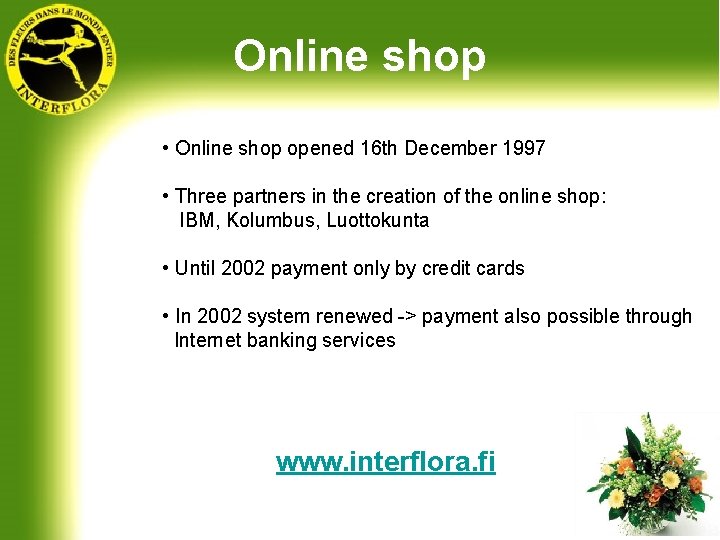 DES FLEURS DANS LE MONDE ENTIER
INTERFLORA

Online shop

• Online shop opened 16th December 1997

• Three partners in the creation of the online shop: IBM, Kolumbus, Luottokunta

• Until 2002 payment only by credit cards

• In 2002 system renewed -> payment also possible through Internet banking services

www.interflora.fi